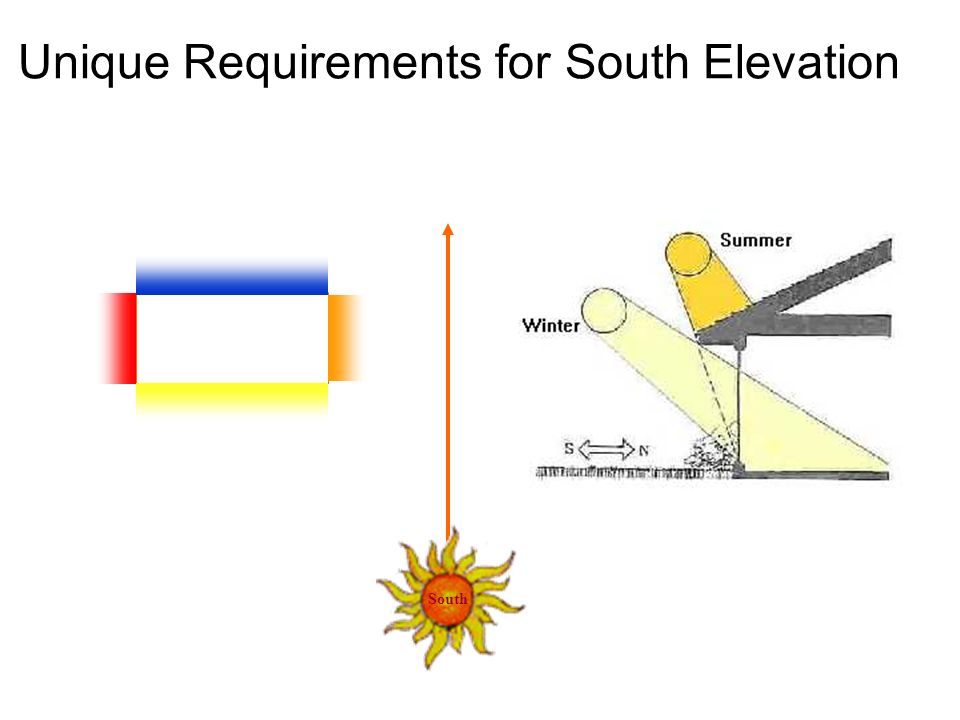 Unique Requirements for South Elevation

Summer

Winter

S N

South